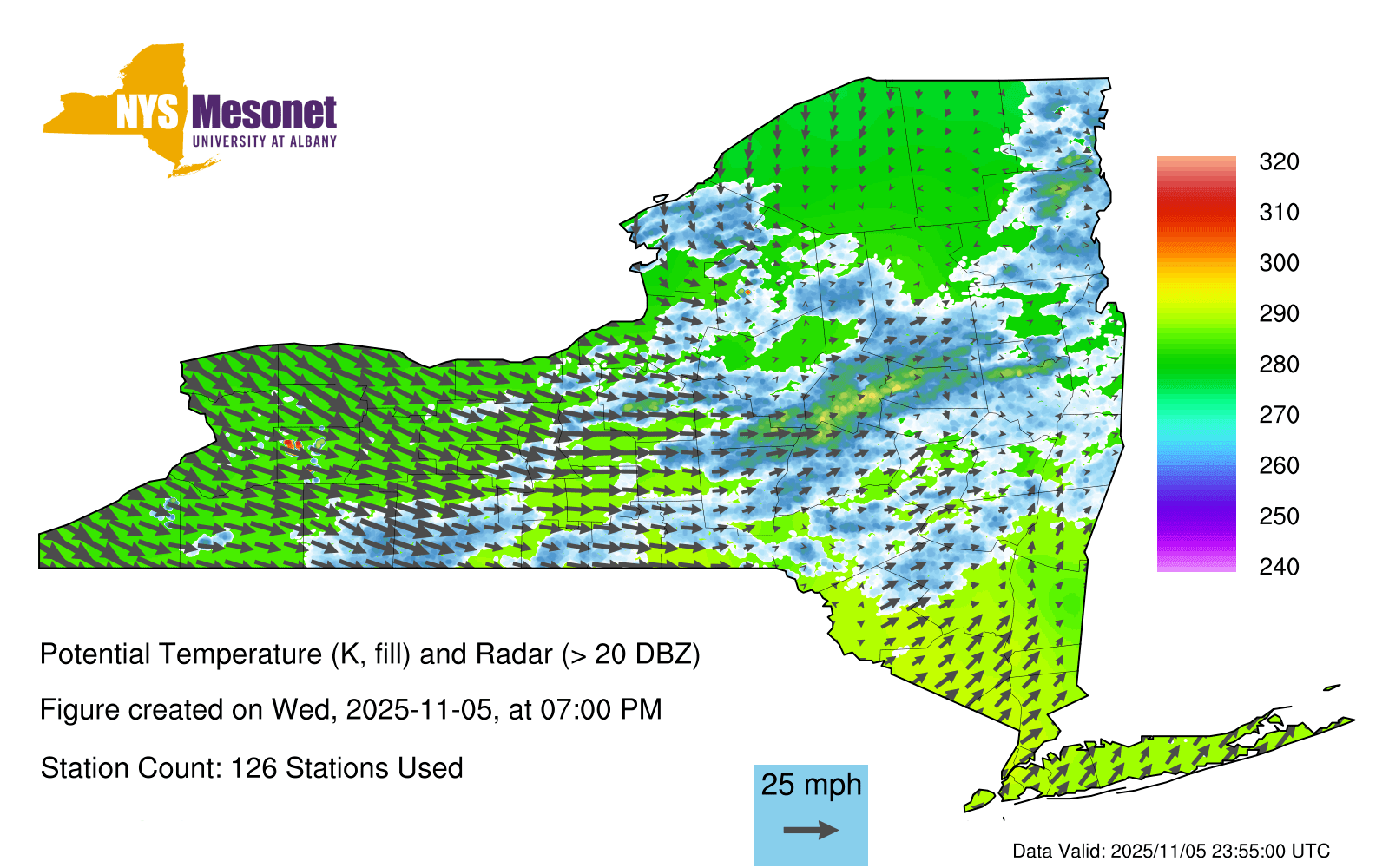 NYS Mesonet
UNIVERSITY AT ALBANY

320
310
300
290
280
270
260
250
240

Potential Temperature (K, fill) and Radar (> 20 DBZ)

Figure created on Wed, 2025-11-05, at 07:00 PM

Station Count: 126 Stations Used

25 mph

Data Valid: 2025/11/05 23:55:00 UTC